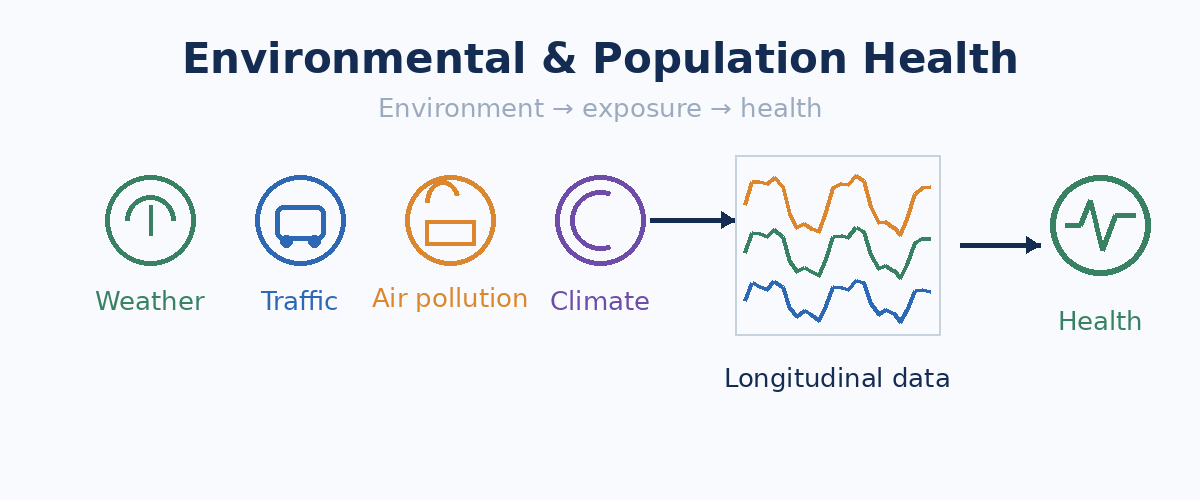 Environmental & Population Health

Environment → exposure → health

Weather

Traffic

Air pollution

Climate

Longitudinal data

Health